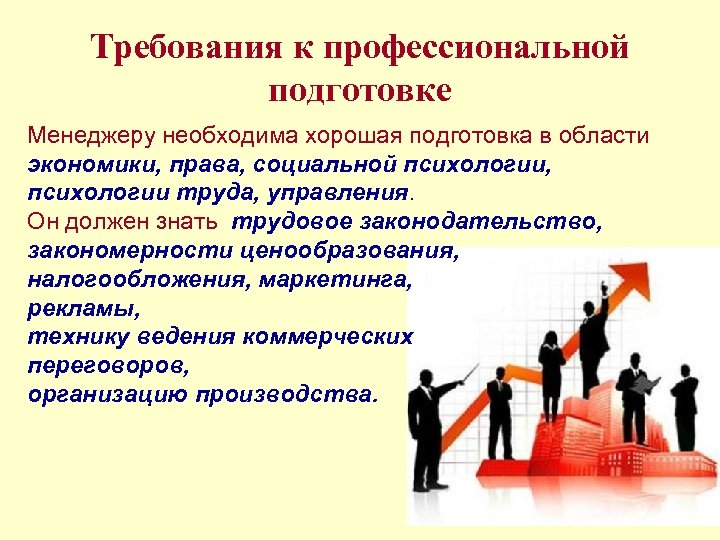 Требования к профессиональной подготовке

Менеджеру необходима хорошая подготовка в области экономики, права, социальной психологии, психологии труда, управления.

Он должен знать трудовое законодательство, закономерности ценообразования, налогообложения, маркетинга, рекламы, технику ведения коммерческих переговоров, организацию производства.